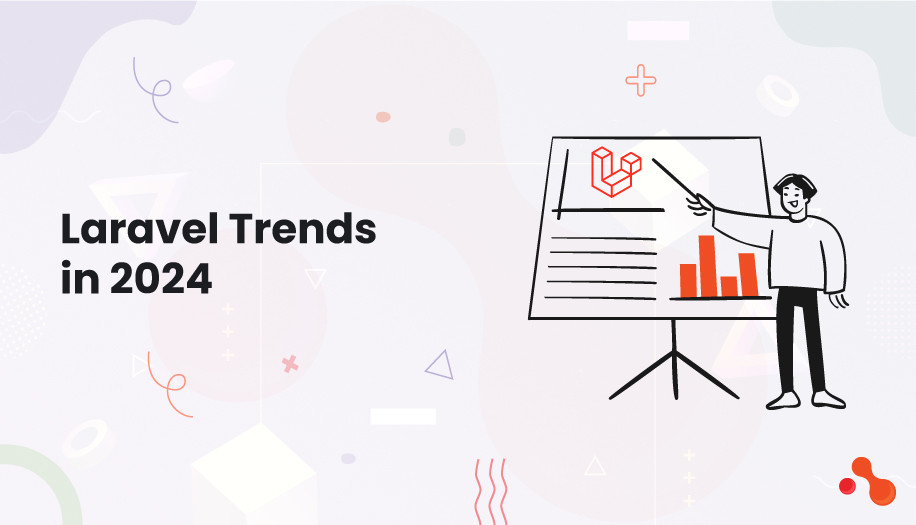 Laravel Trends in 2024